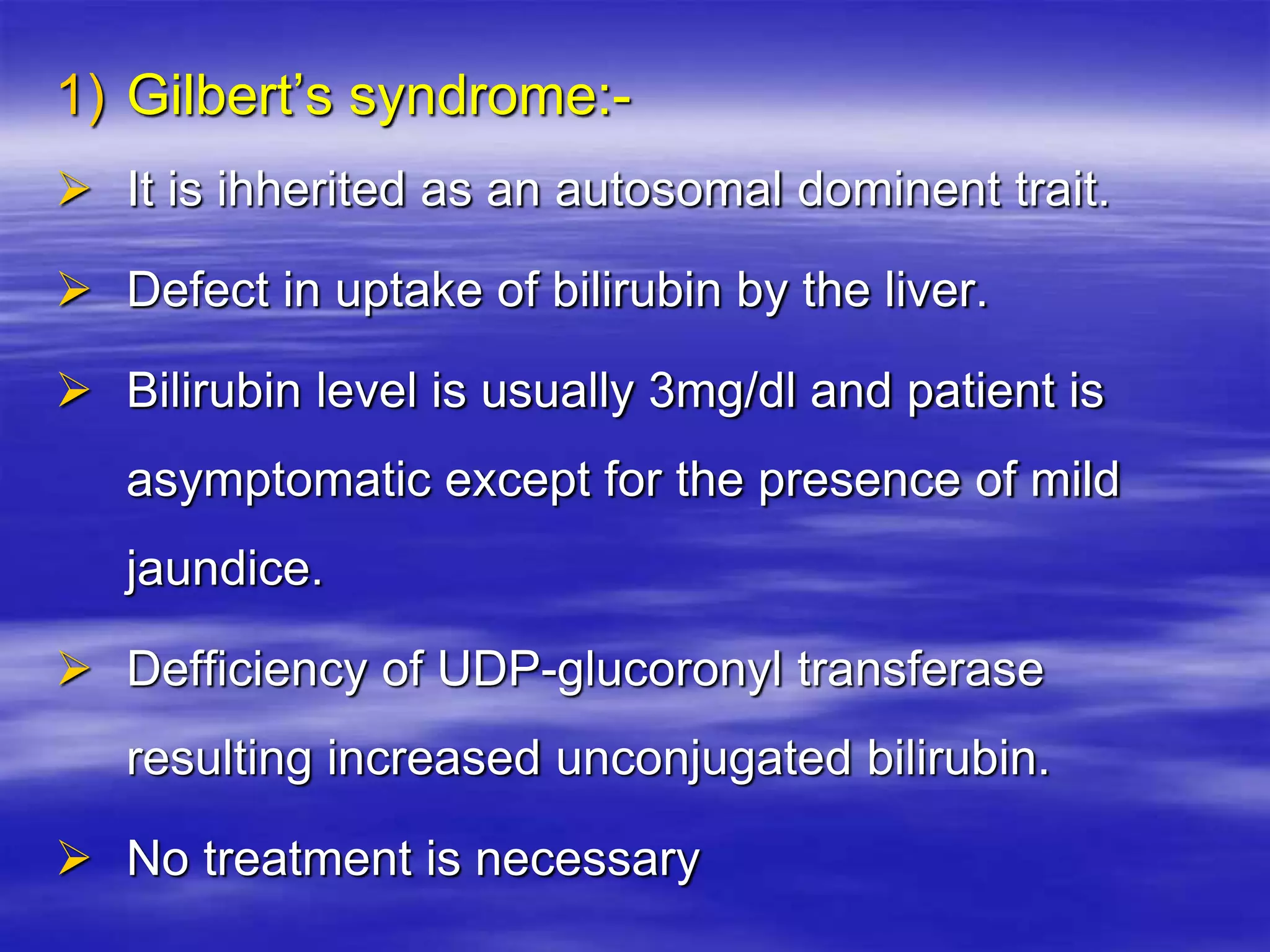 1) Gilbert's syndrome:-

➢ It is ihherited as an autosomal dominent trait.

➢ Defect in uptake of bilirubin by the liver.

➢ Bilirubin level is usually 3mg/dl and patient is asymptomatic except for the presence of mild jaundice.

➢ Defficiency of UDP-glucoronyl transferase resulting increased unconjugated bilirubin.

➢ No treatment is necessary